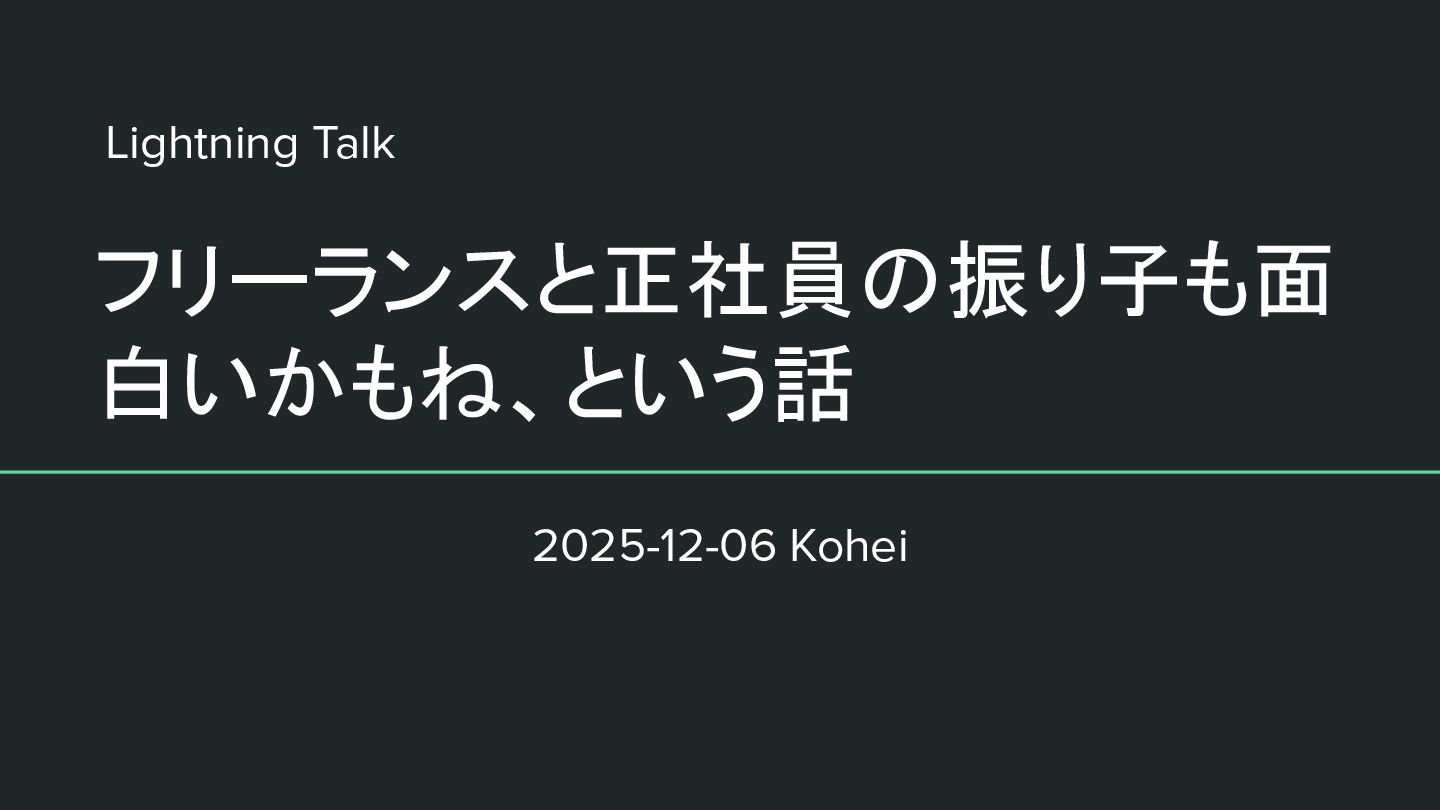 Lightning Talk

フリーランスと正社員の振り子も面白いかもね、という話

2025-12-06 Kohei